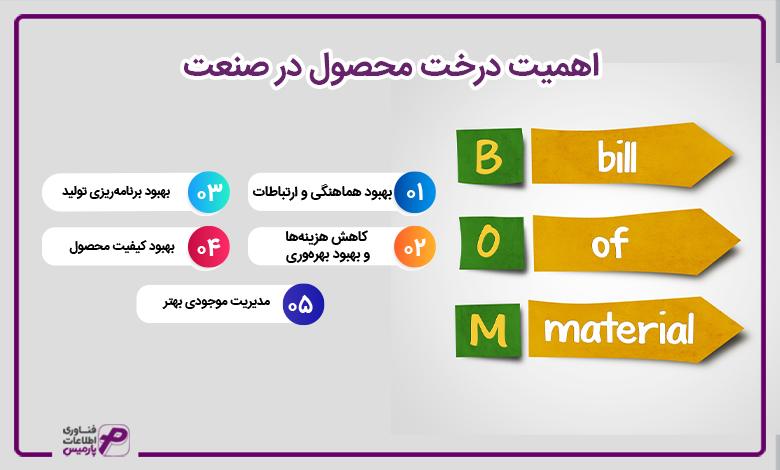 اهمیت درخت محصول در صنعت

B bill
O of
M material

۰۱ بهبود هماهنگی و ارتباطات
۰۲ کاهش هزینه‌ها و بهبود بهره‌وری
۰۳ بهبود برنامه‌ریزی تولید
۰۴ بهبود کیفیت محصول
۰۵ مدیریت موجودی بهتر

فناوری اطلاعات پارمیس